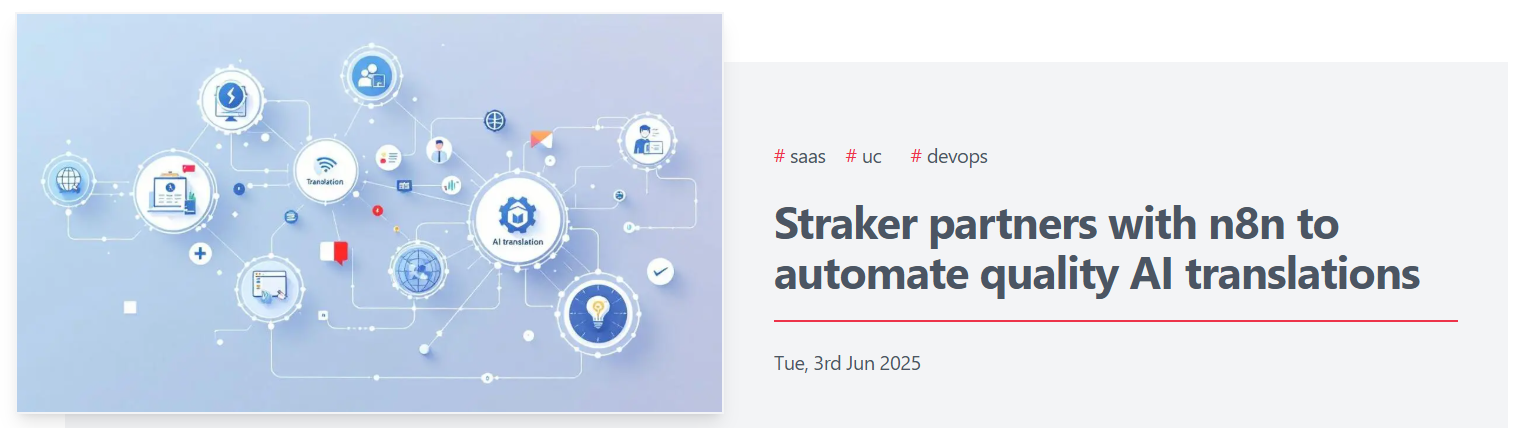 Translation

AI translation

# saas # uc # devops

Straker partners with n8n to automate quality AI translations

Tue, 3rd Jun 2025